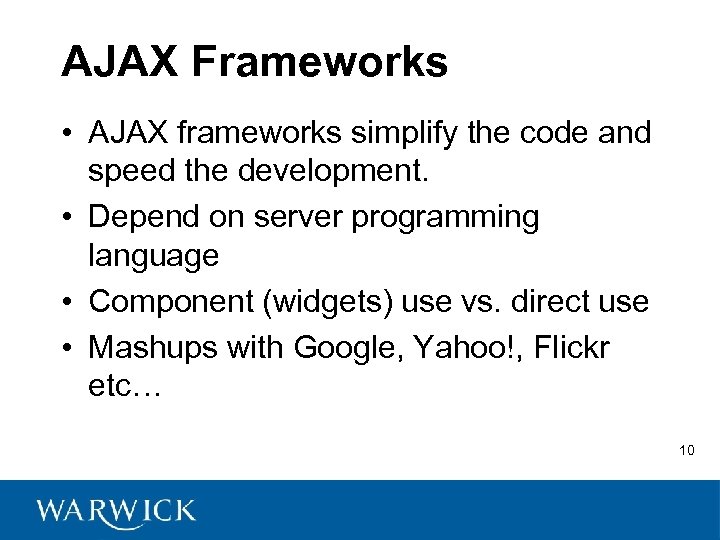 AJAX Frameworks

• AJAX frameworks simplify the code and speed the development.
• Depend on server programming language
• Component (widgets) use vs. direct use
• Mashups with Google, Yahoo!, Flickr etc…

10

WARWICK